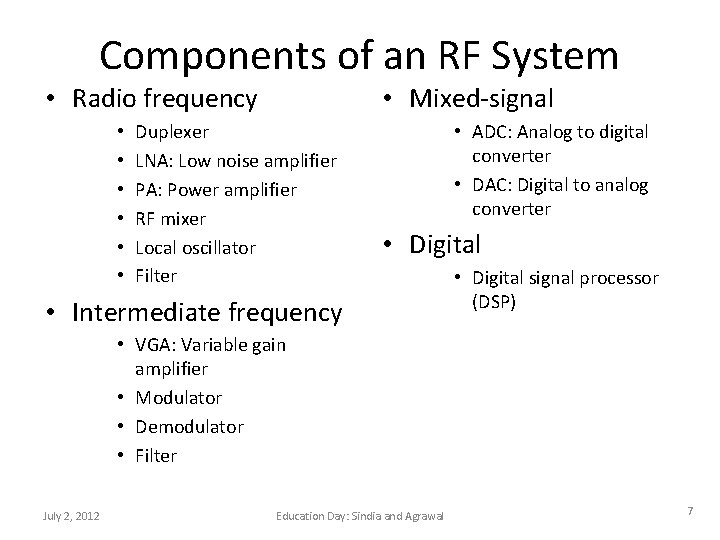 Components of an RF System

• Radio frequency
  • Duplexer
  • LNA: Low noise amplifier
  • PA: Power amplifier
  • RF mixer
  • Local oscillator
  • Filter
• Intermediate frequency
  • VGA: Variable gain amplifier
  • Modulator
  • Demodulator
  • Filter

• Mixed-signal
  • ADC: Analog to digital converter
  • DAC: Digital to analog converter
• Digital
  • Digital signal processor (DSP)

July 2, 2012

Education Day: Sindia and Agrawal

7